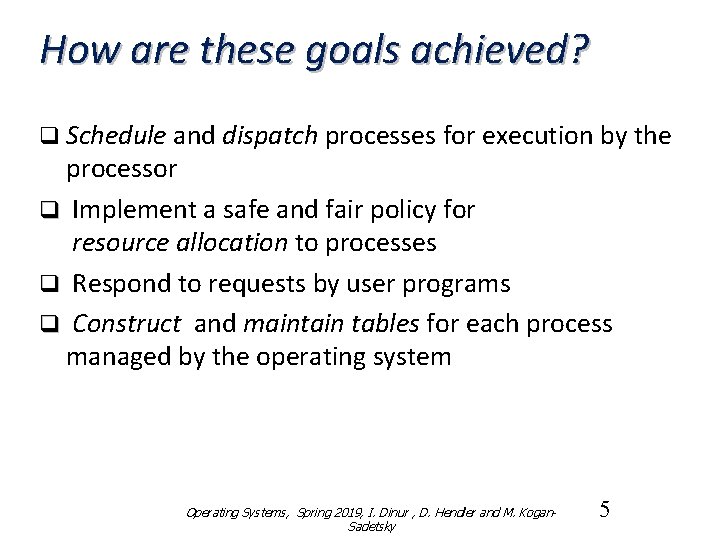 How are these goals achieved?

❑ Schedule and dispatch processes for execution by the processor

❑ Implement a safe and fair policy for resource allocation to processes

❑ Respond to requests by user programs

❑ Construct and maintain tables for each process managed by the operating system

Operating Systems, Spring 2019, I. Dinur , D. Hendler and M. Kogan-Sadetsky

5